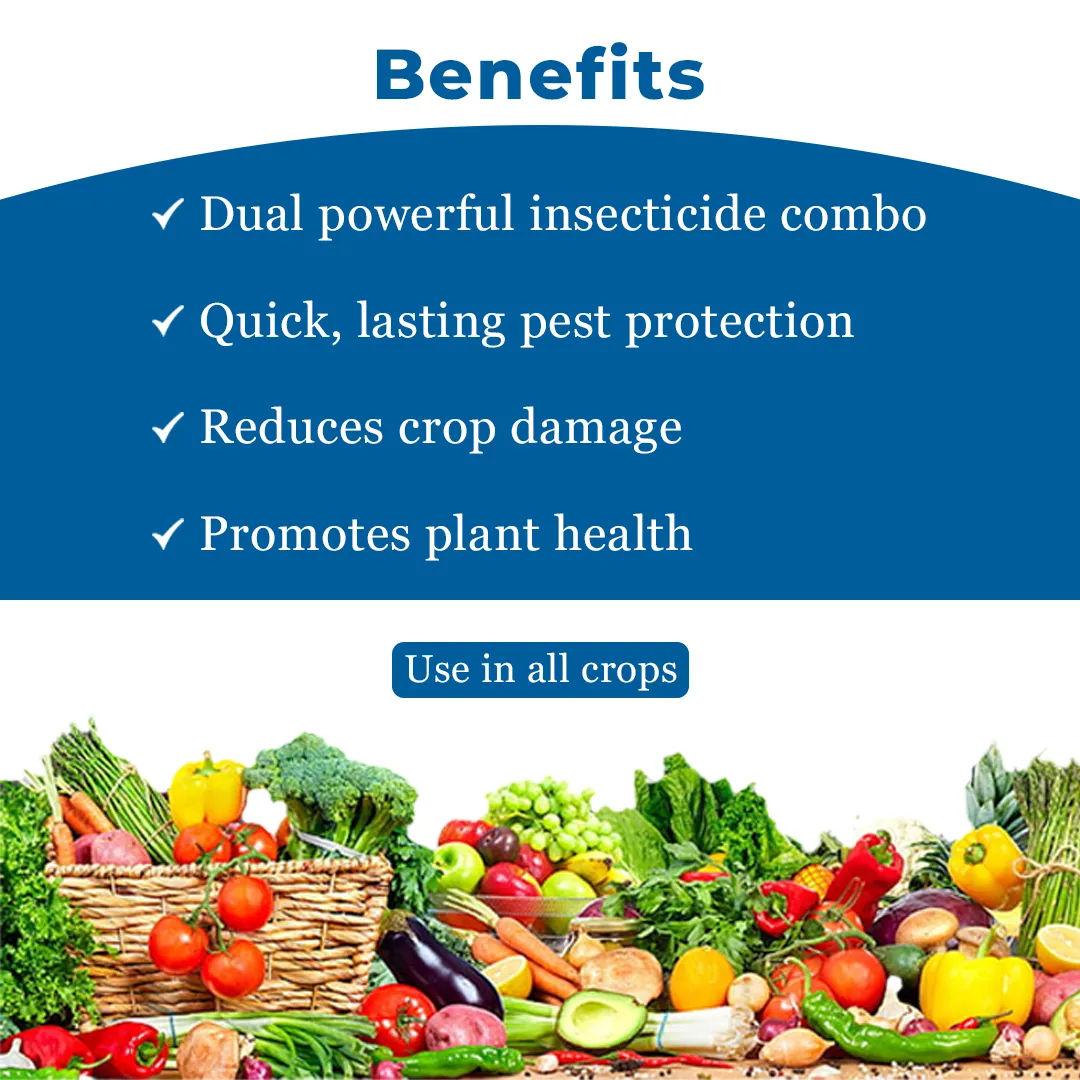 Benefits

✓ Dual powerful insecticide combo

✓ Quick, lasting pest protection

✓ Reduces crop damage

✓ Promotes plant health

Use in all crops